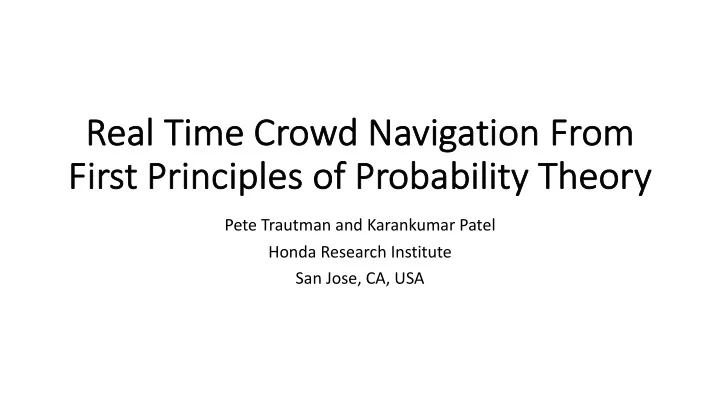 Real Time Crowd Navigation From First Principles of Probability Theory

Pete Trautman and Karankumar Patel
Honda Research Institute
San Jose, CA, USA